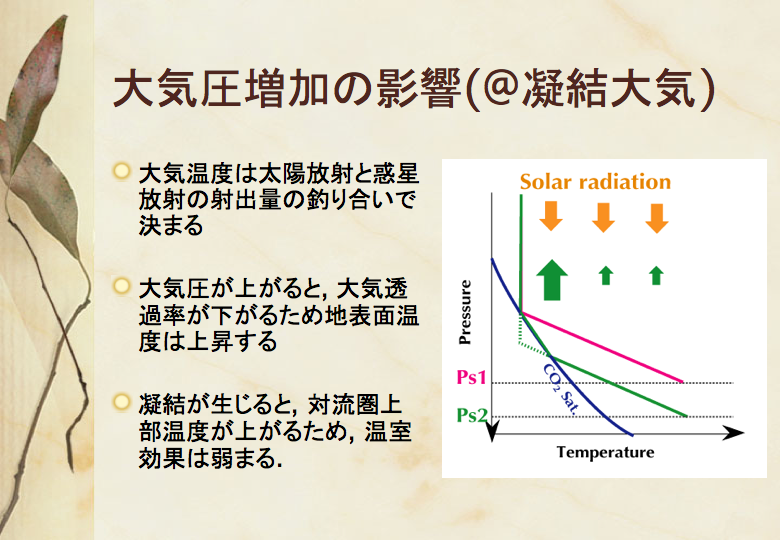 大気圧増加の影響(@凝結大気)

大気温度は太陽放射と惑星放射の射出量の釣り合いで決まる

大気圧が上がると, 大気透過率が下がるため地表面温度は上昇する

凝結が生じると, 対流圏上部温度が上がるため, 温室効果は弱まる.

Solar radiation

Pressure

Ps1

Ps2

$CO_2$ Sat.

Temperature